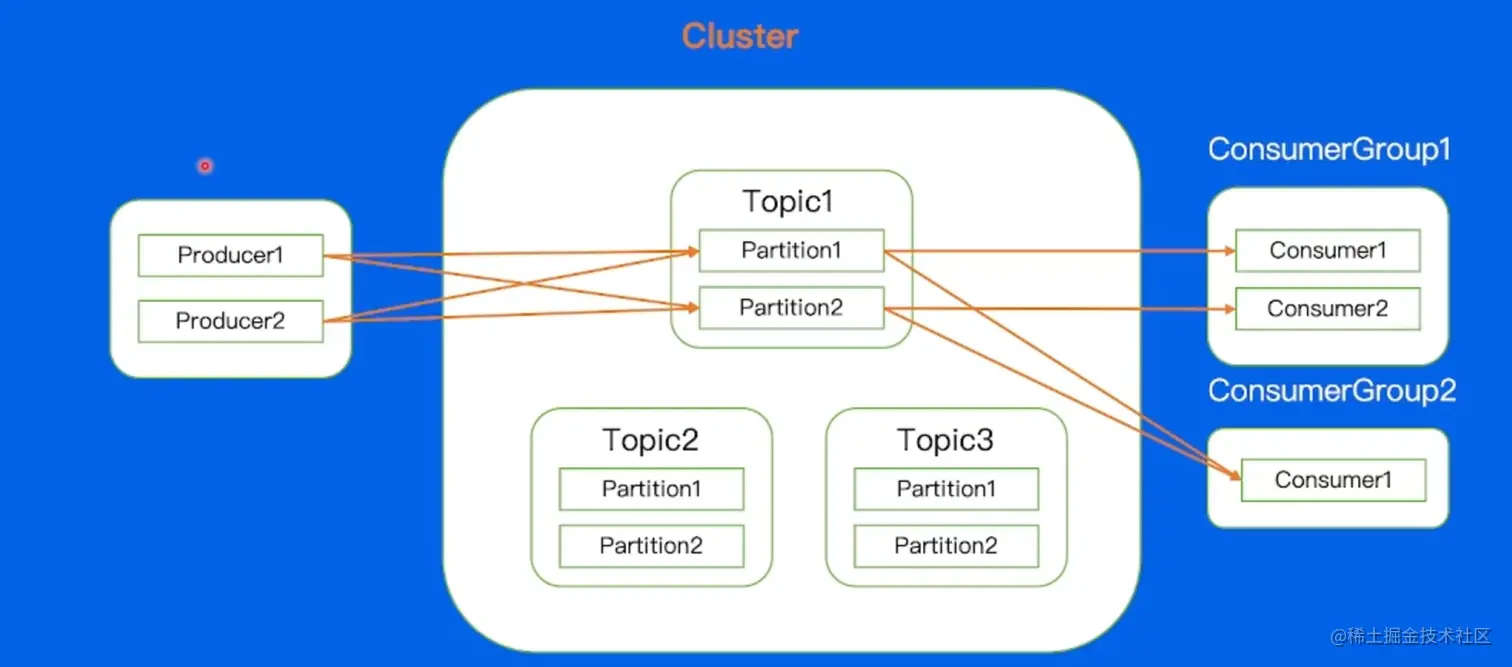 Cluster

Producer1
Producer2

Topic1
Partition1
Partition2

Topic2
Partition1
Partition2

Topic3
Partition1
Partition2

ConsumerGroup1
Consumer1
Consumer2

ConsumerGroup2
Consumer1

@稀土掘金技术社区